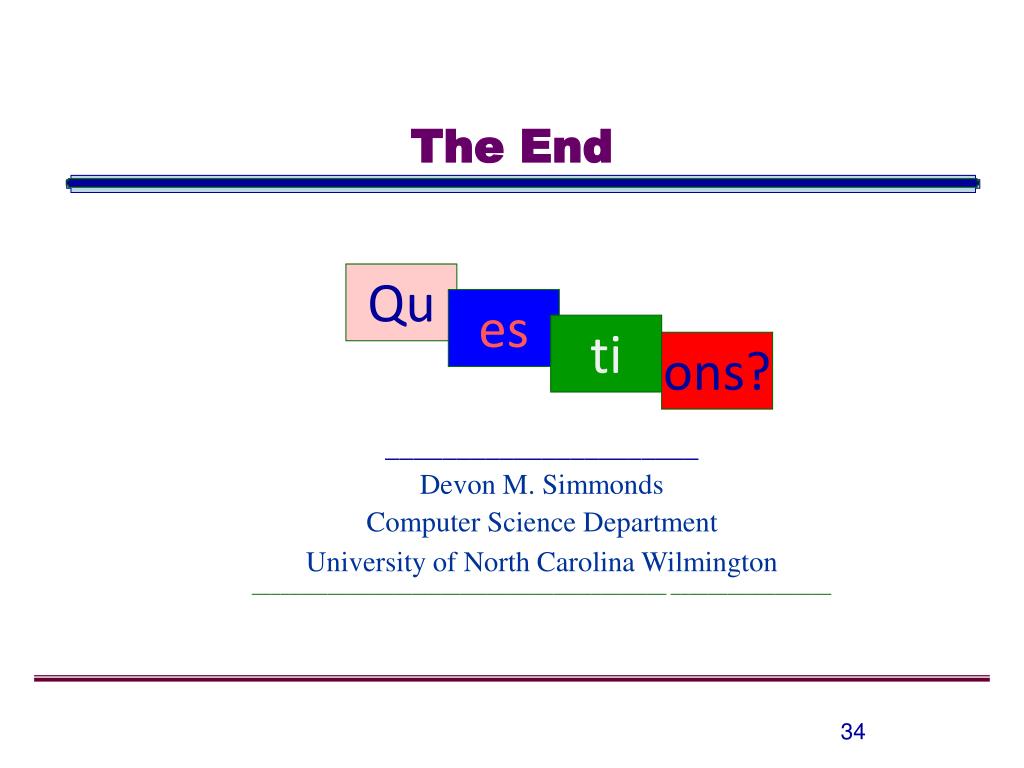 The End

Qu es ti ons?

Devon M. Simmonds
Computer Science Department
University of North Carolina Wilmington

34